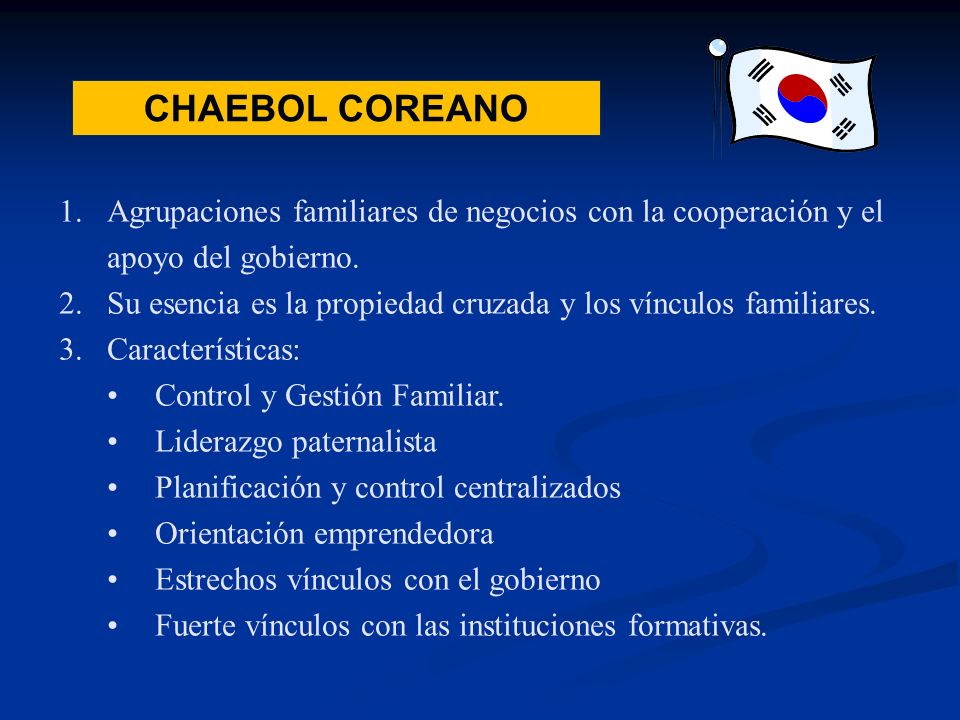 CHAEBOL COREANO

1. Agrupaciones familiares de negocios con la cooperación y el apoyo del gobierno.
2. Su esencia es la propiedad cruzada y los vínculos familiares.
3. Características:
• Control y Gestión Familiar.
• Liderazgo paternalista
• Planificación y control centralizados
• Orientación emprendedora
• Estrechos vínculos con el gobierno
• Fuerte vínculos con las instituciones formativas.